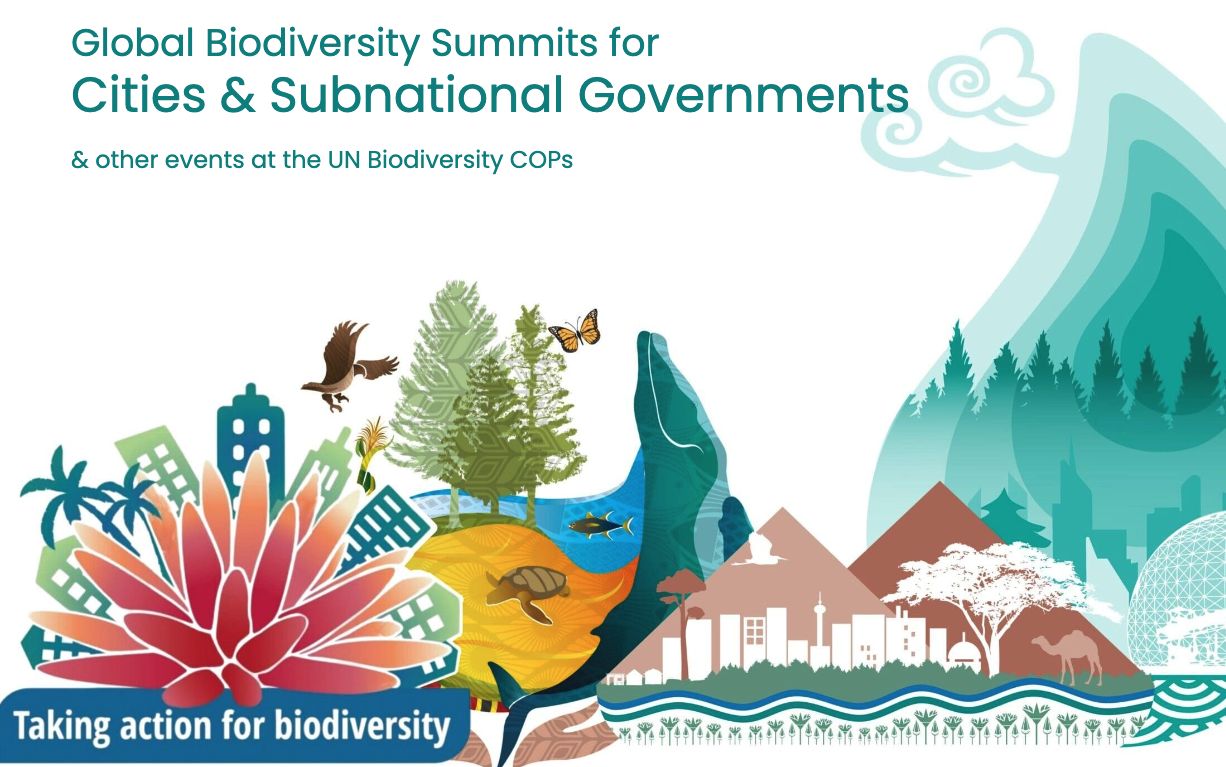 Global Biodiversity Summits for
Cities & Subnational Governments

& other events at the UN Biodiversity COPs

Taking action for biodiversity